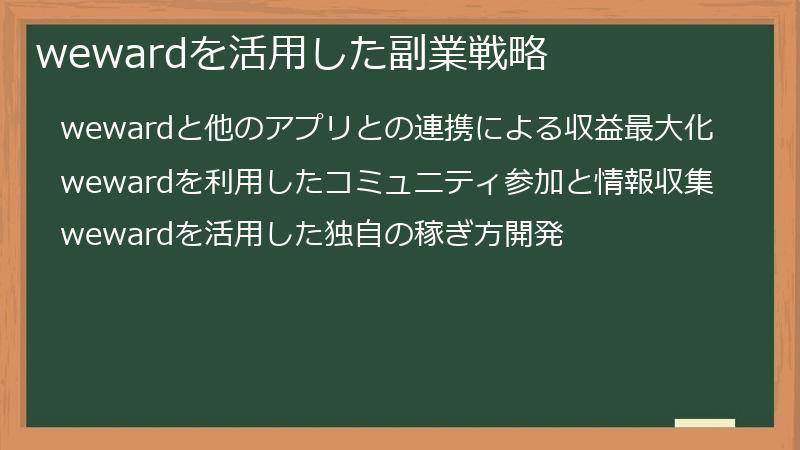 wewardを活用した副業戦略

wewardと他のアプリとの連携による収益最大化

wewardを利用したコミュニティ参加と情報収集

wewardを活用した独自の稼ぎ方開発